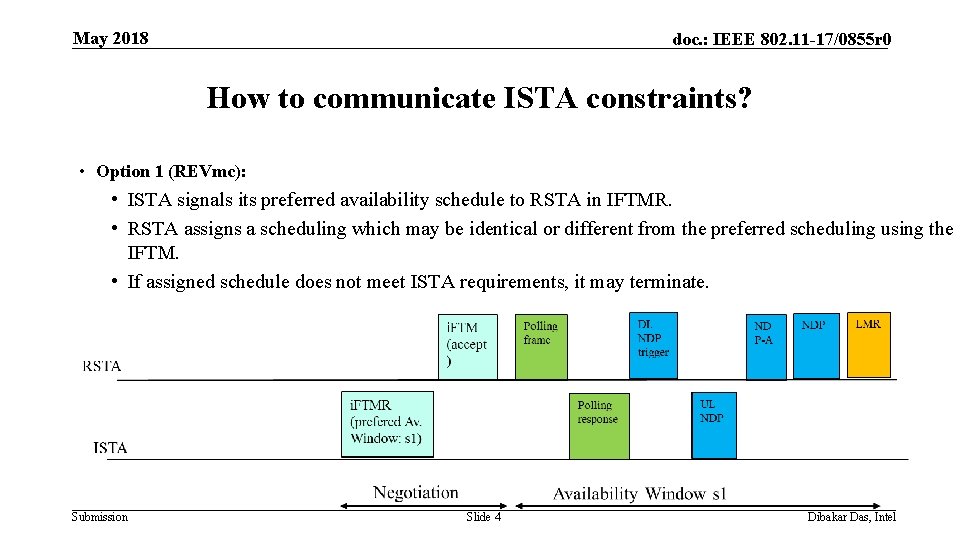 May 2018

doc.: IEEE 802.11-17/0855r0

How to communicate ISTA constraints?

• Option 1 (REVmc):

• ISTA signals its preferred availability schedule to RSTA in IFTMR.
• RSTA assigns a scheduling which may be identical or different from the preferred scheduling using the IFTM.
• If assigned schedule does not meet ISTA requirements, it may terminate.

RSTA

iFTM (accept )

Polling frame

DL NDP trigger

ND P-A

NDP

LMR

ISTA

iFTMR (prefered Av. Window: s1)

Polling response

UL NDP

Negotiation

Availability Window s1

Submission

Slide 4

Dibakar Das, Intel